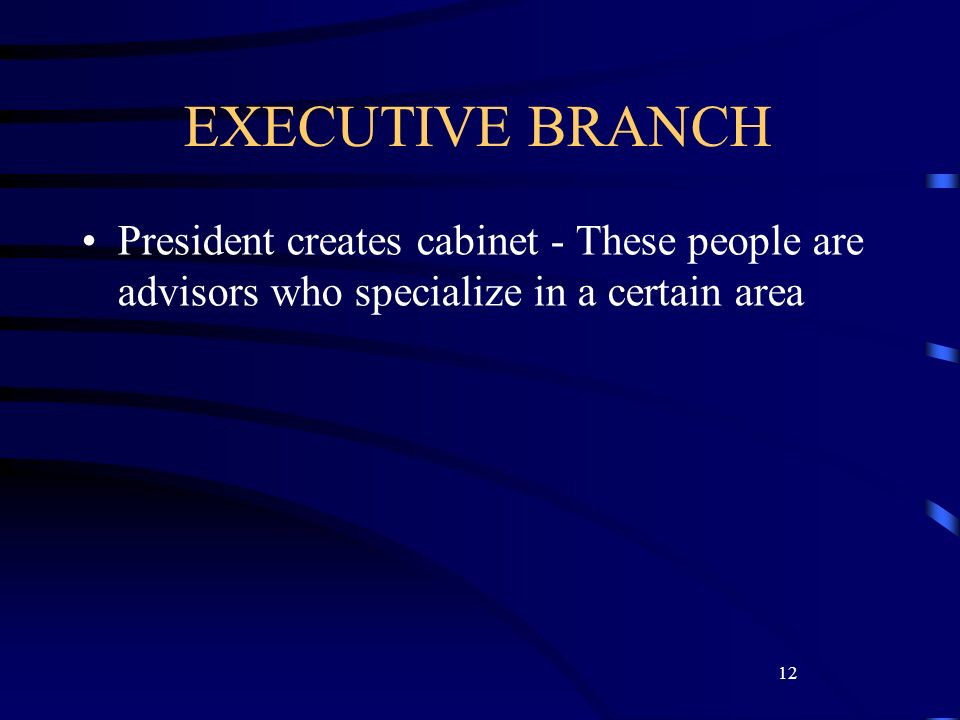 EXECUTIVE BRANCH

• President creates cabinet - These people are advisors who specialize in a certain area

12